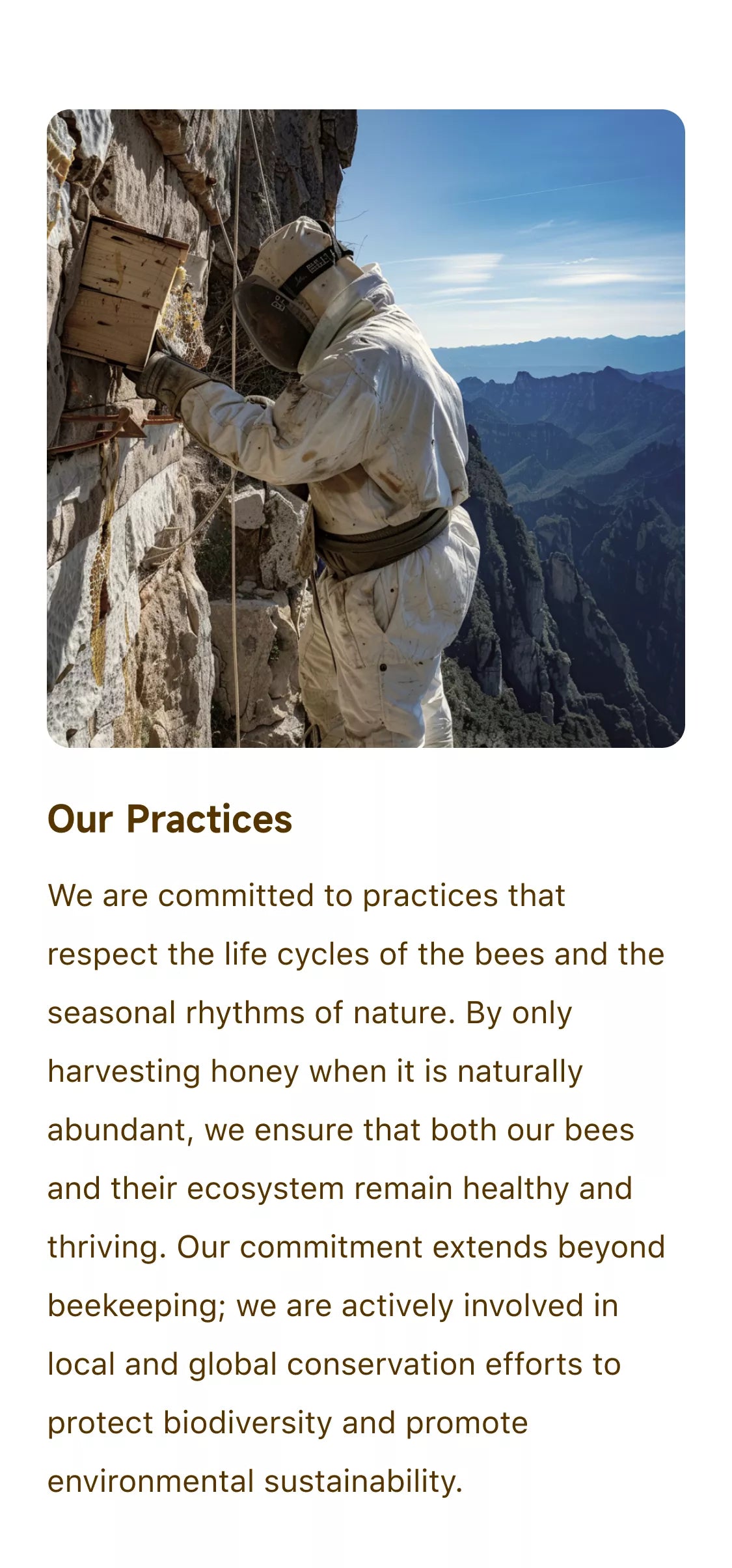 Our Practices

We are committed to practices that respect the life cycles of the bees and the seasonal rhythms of nature. By only harvesting honey when it is naturally abundant, we ensure that both our bees and their ecosystem remain healthy and thriving. Our commitment extends beyond beekeeping; we are actively involved in local and global conservation efforts to protect biodiversity and promote environmental sustainability.